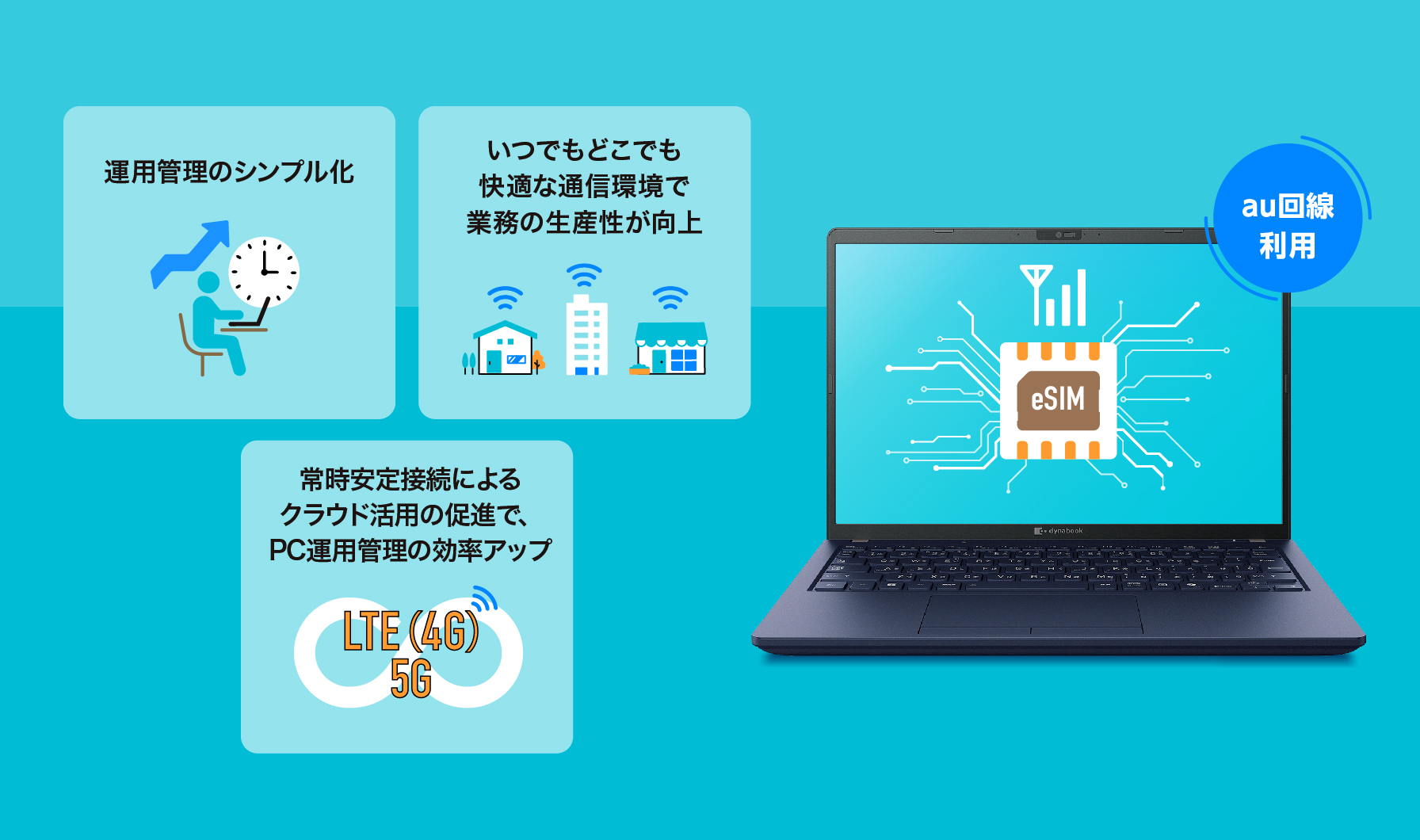 運用管理のシンプル化

いつでもどこでも
快適な通信環境で
業務の生産性が向上

常時安定接続による
クラウド活用の促進で、
PC運用管理の効率アップ

LTE (4G)
5G

au回線
利用

eSIM

dynabook